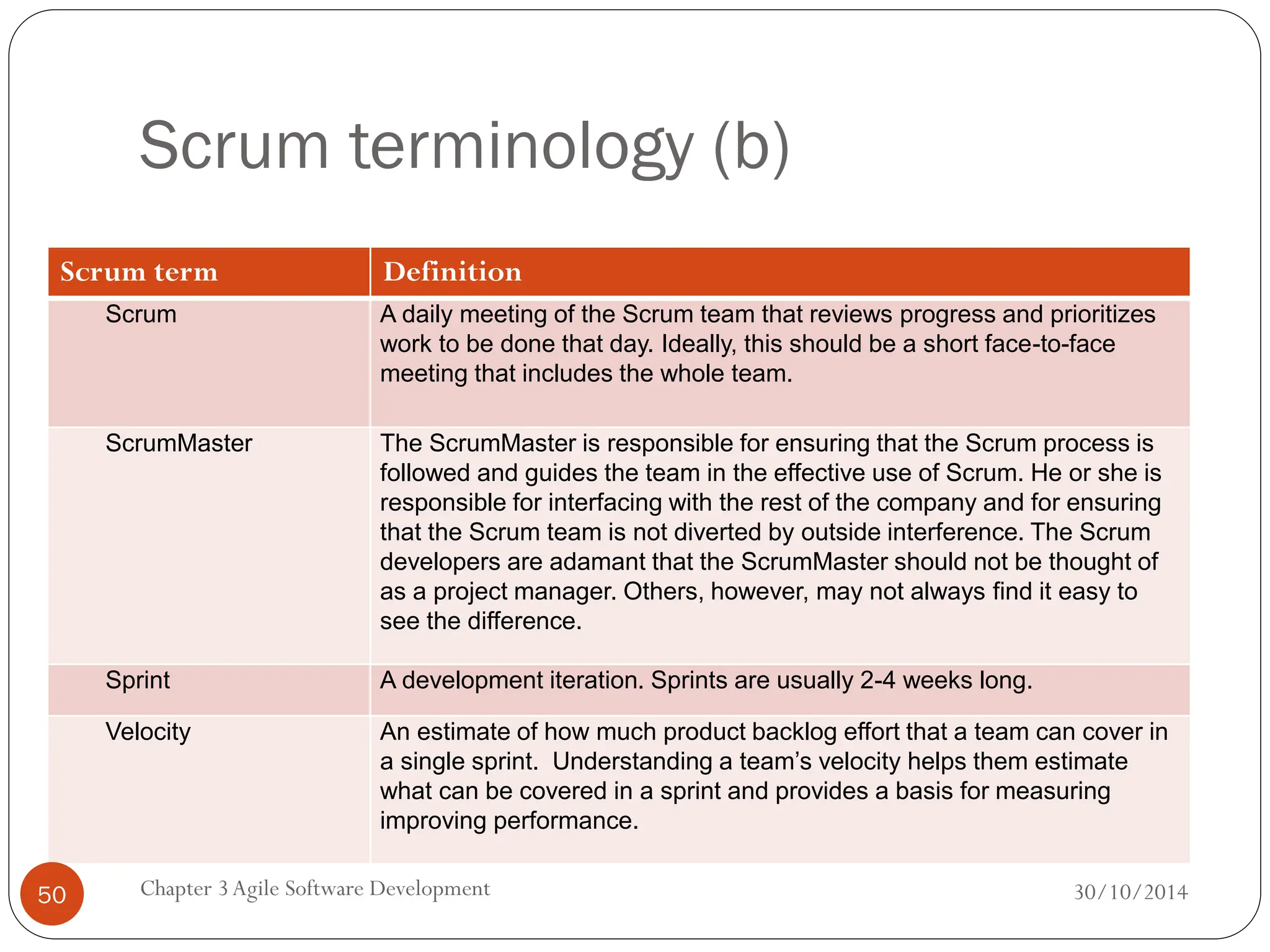 Scrum terminology (b)

| Scrum term | Definition |
|---|---|
| Scrum | A daily meeting of the Scrum team that reviews progress and prioritizes work to be done that day. Ideally, this should be a short face-to-face meeting that includes the whole team. |
| ScrumMaster | The ScrumMaster is responsible for ensuring that the Scrum process is followed and guides the team in the effective use of Scrum. He or she is responsible for interfacing with the rest of the company and for ensuring that the Scrum team is not diverted by outside interference. The Scrum developers are adamant that the ScrumMaster should not be thought of as a project manager. Others, however, may not always find it easy to see the difference. |
| Sprint | A development iteration. Sprints are usually 2-4 weeks long. |
| Velocity | An estimate of how much product backlog effort that a team can cover in a single sprint. Understanding a team's velocity helps them estimate what can be covered in a sprint and provides a basis for measuring improving performance. |

50

Chapter 3 Agile Software Development

30/10/2014